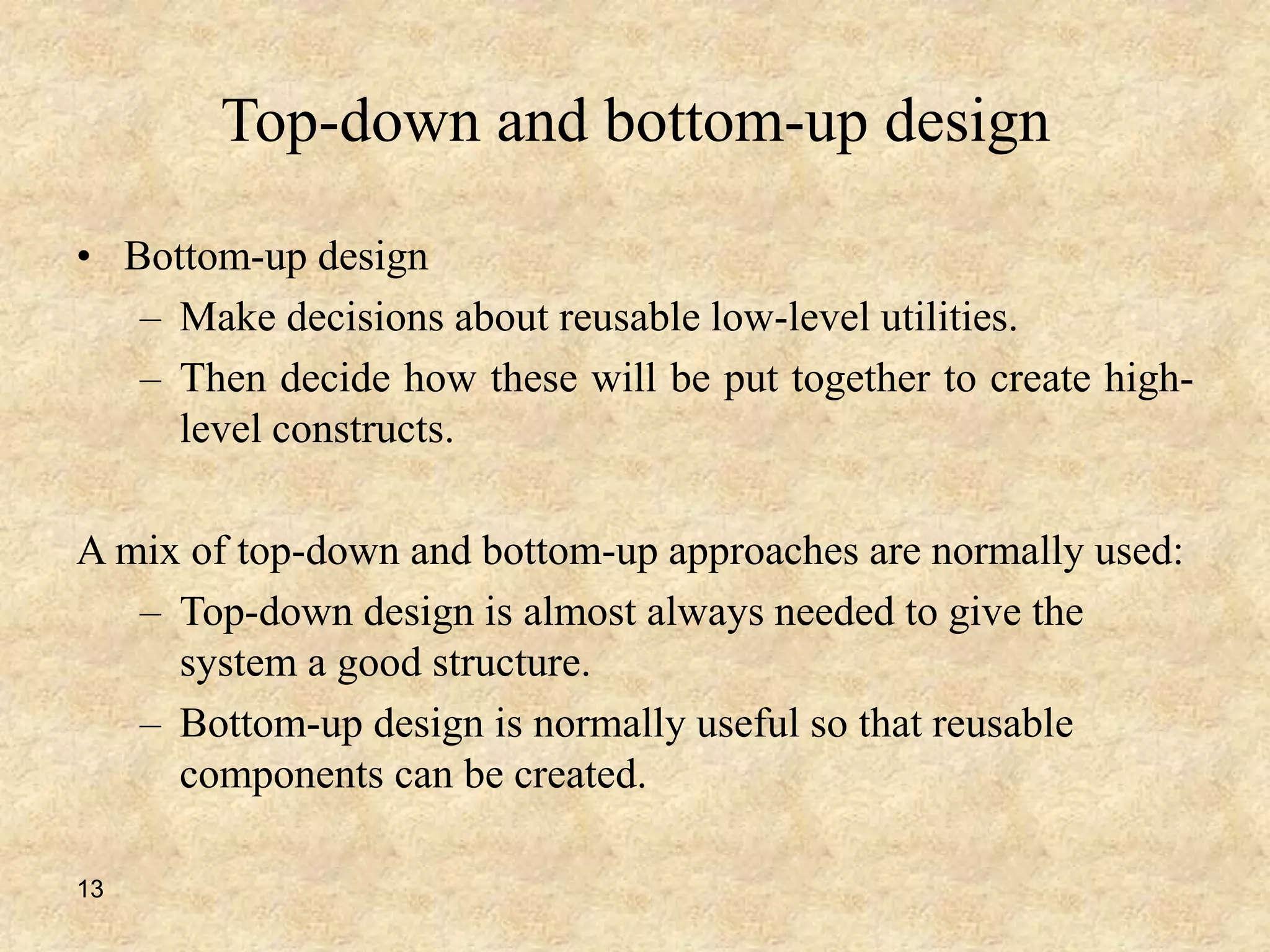 Top-down and bottom-up design

• Bottom-up design
– Make decisions about reusable low-level utilities.
– Then decide how these will be put together to create high-level constructs.

A mix of top-down and bottom-up approaches are normally used:
– Top-down design is almost always needed to give the system a good structure.
– Bottom-up design is normally useful so that reusable components can be created.

13